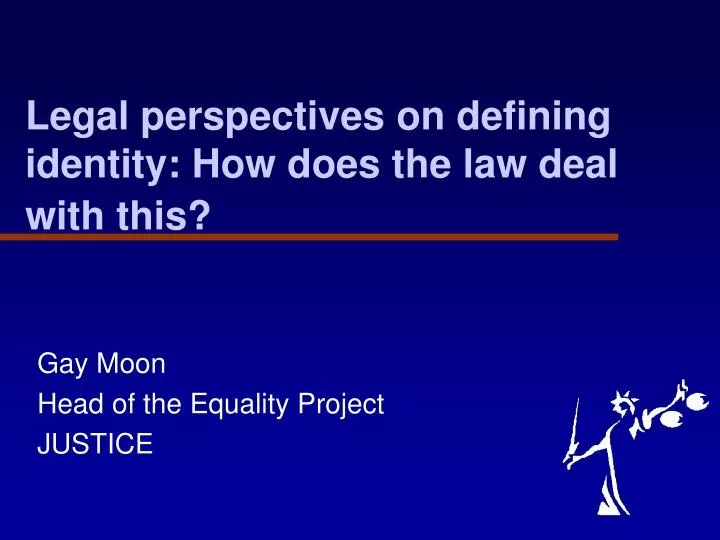 Legal perspectives on defining identity: How does the law deal with this?

Gay Moon
Head of the Equality Project
JUSTICE